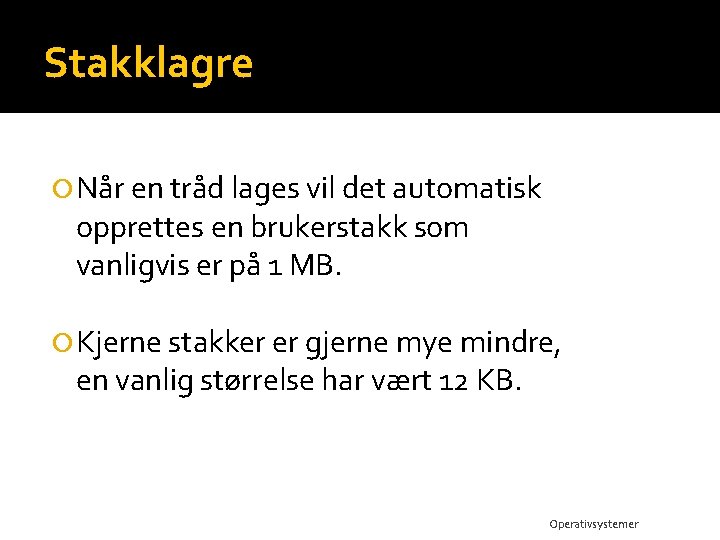 Stakklagre

• Når en tråd lages vil det automatisk opprettes en brukerstakk som vanligvis er på 1 MB.

• Kjerne stakker er gjerne mye mindre, en vanlig størrelse har vært 12 KB.

Operativsystemer